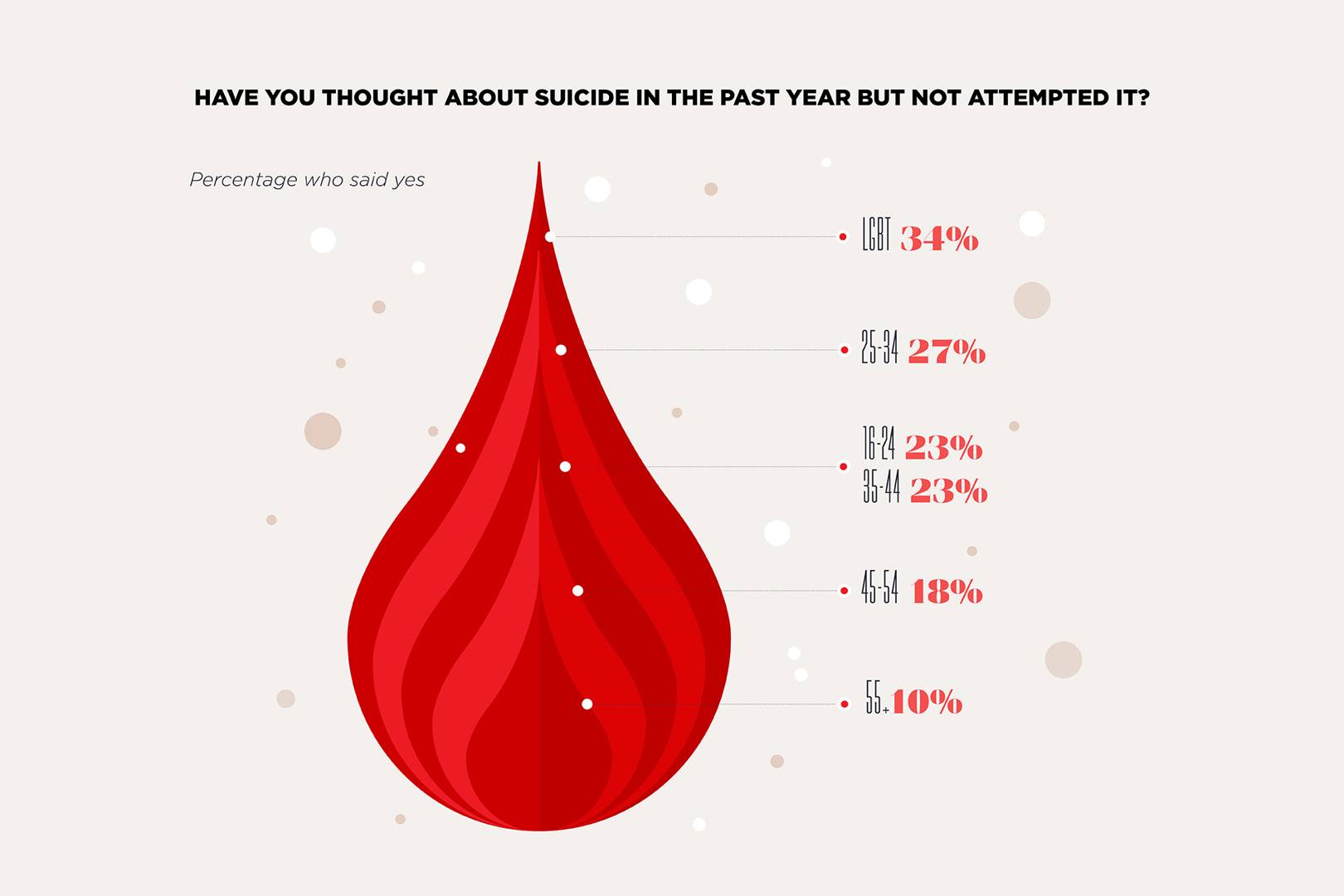 HAVE YOU THOUGHT ABOUT SUICIDE IN THE PAST YEAR BUT NOT ATTEMPTED IT?

Percentage who said yes

LGBT 34%

25-34 27%

16-24 23%
35-44 23%

45-54 18%

55+ 10%